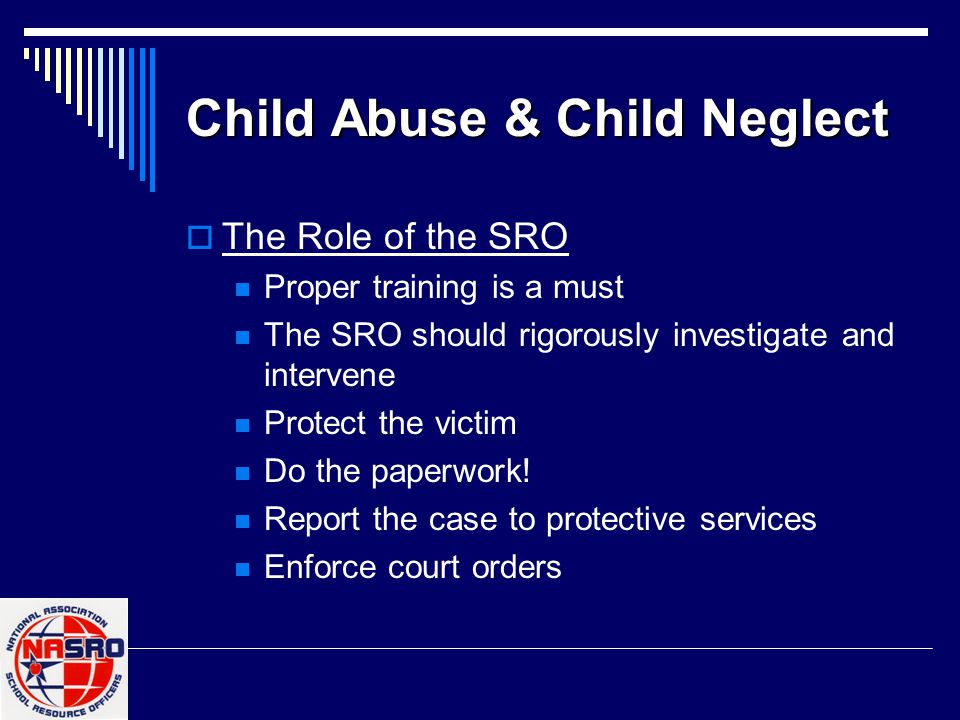 Child Abuse & Child Neglect

The Role of the SRO

Proper training is a must

The SRO should rigorously investigate and intervene

Protect the victim

Do the paperwork!

Report the case to protective services

Enforce court orders

NATIONAL ASSOCIATION NASRO SCHOOL RESOURCE OFFICERS